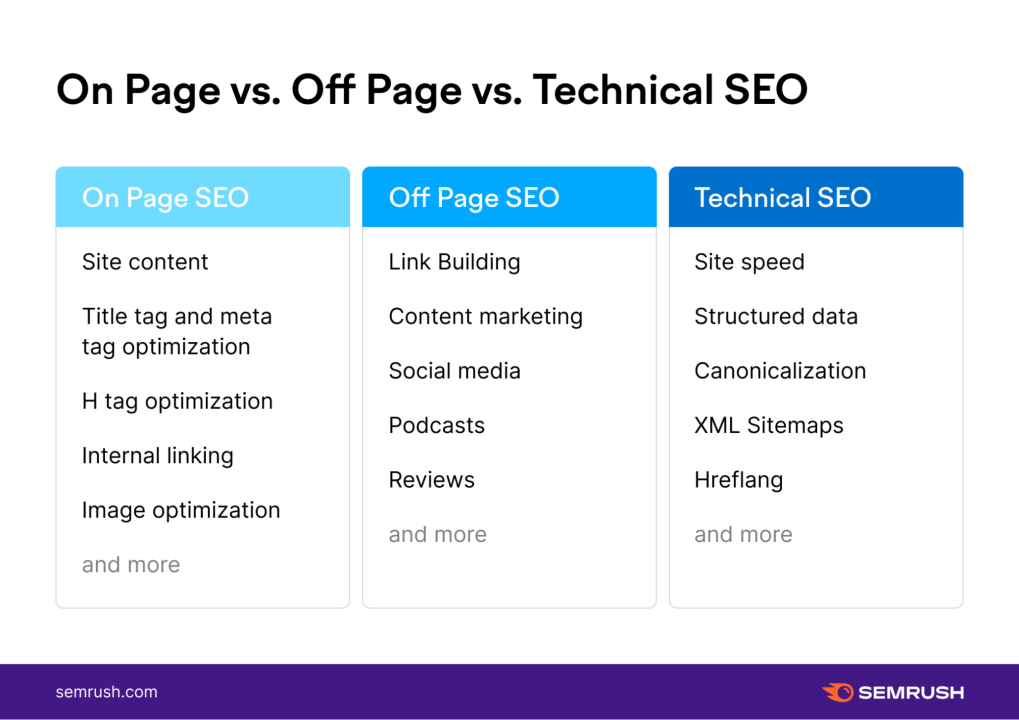 On Page vs. Off Page vs. Technical SEO

On Page SEO

Site content

Title tag and meta tag optimization

H tag optimization

Internal linking

Image optimization

and more

Off Page SEO

Link Building

Content marketing

Social media

Podcasts

Reviews

and more

Technical SEO

Site speed

Structured data

Canonicalization

XML Sitemaps

Hreflang

and more

semrush.com

SEMRUSH